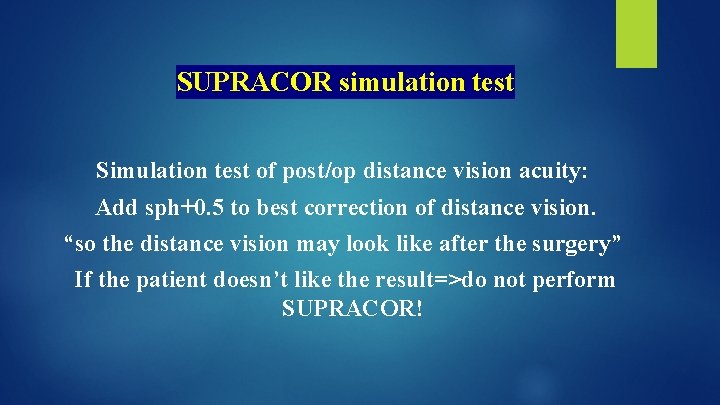 SUPRACOR simulation test

Simulation test of post/op distance vision acuity:
Add sph+0.5 to best correction of distance vision.
“so the distance vision may look like after the surgery”
If the patient doesn’t like the result=>do not perform SUPRACOR!